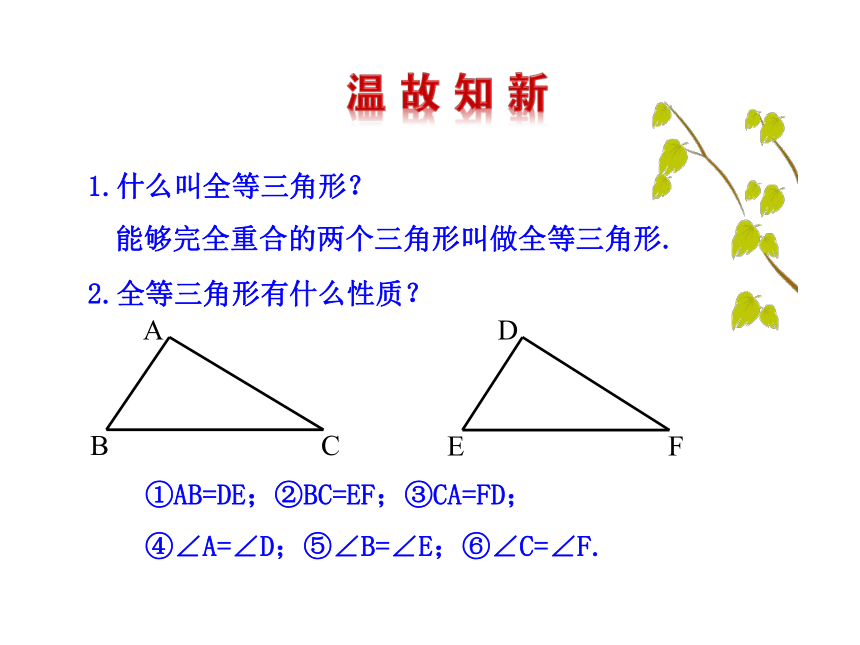 温故知新

1.什么叫全等三角形？

能够完全重合的两个三角形叫做全等三角形.

2.全等三角形有什么性质？

A

B

C

D

E

F

①AB=DE；②BC=EF；③CA=FD；

④∠A=∠D；⑤∠B=∠E；⑥∠C=∠F.